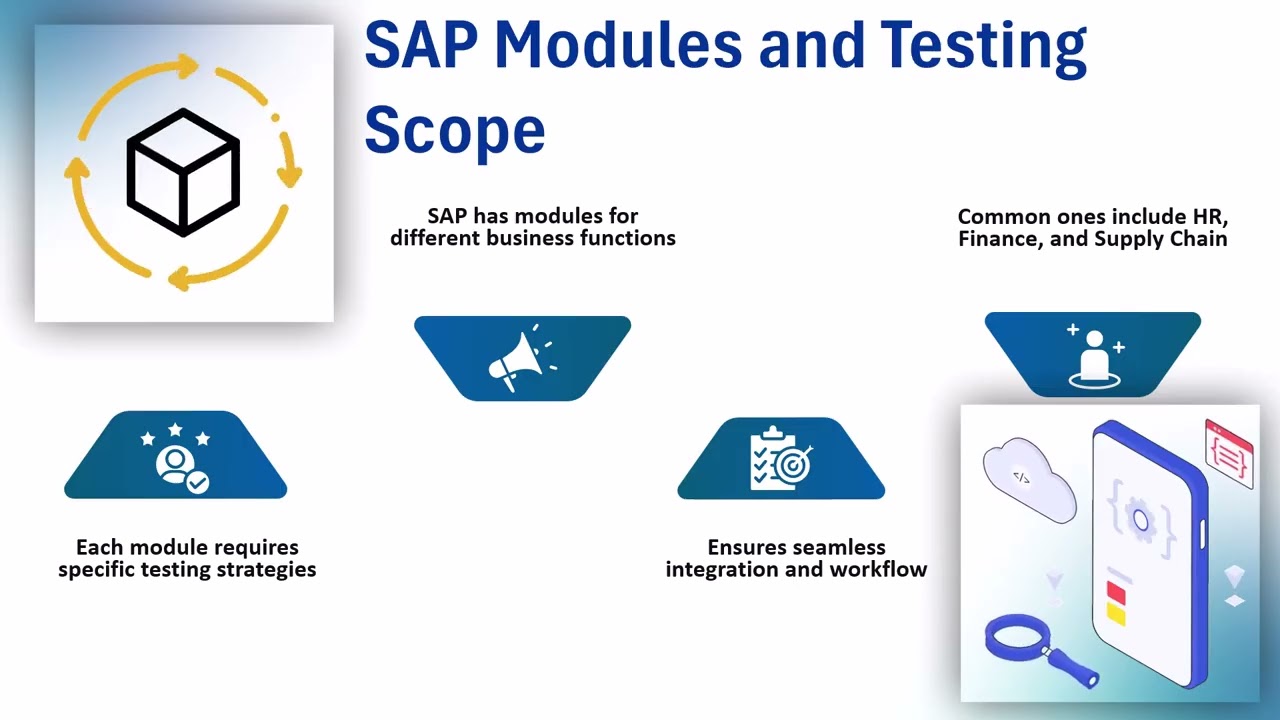 SAP Modules and Testing Scope

SAP has modules for different business functions

Common ones include HR, Finance, and Supply Chain

Each module requires specific testing strategies

Ensures seamless integration and workflow